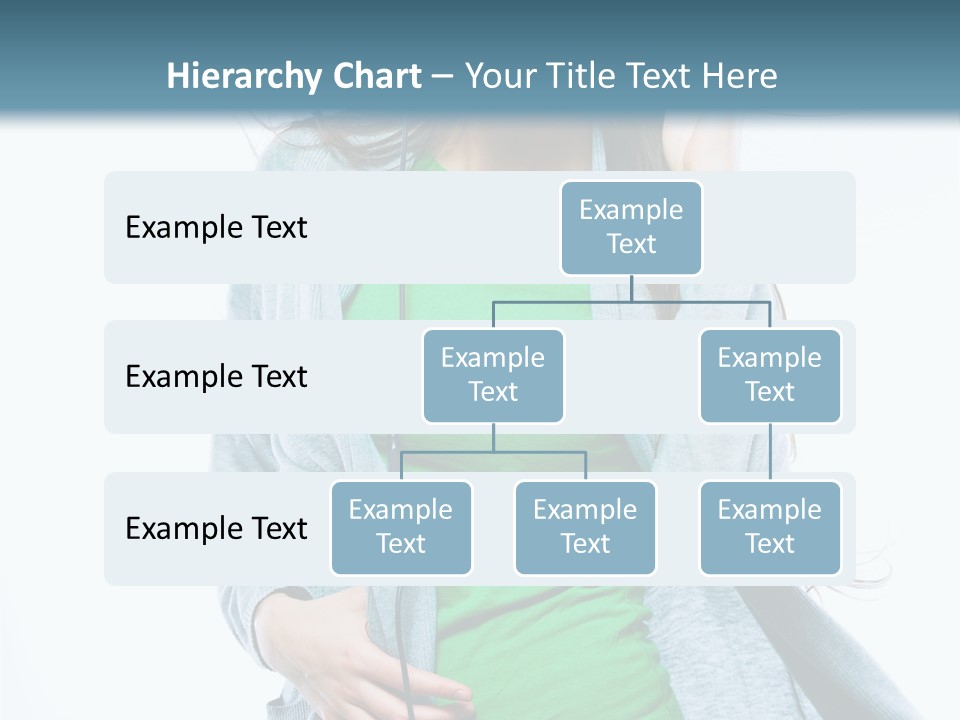 Hierarchy Chart – Your Title Text Here

Example Text

Example Text

Example Text

Example Text

Example Text

Example Text

Example Text

Example Text

Example Text